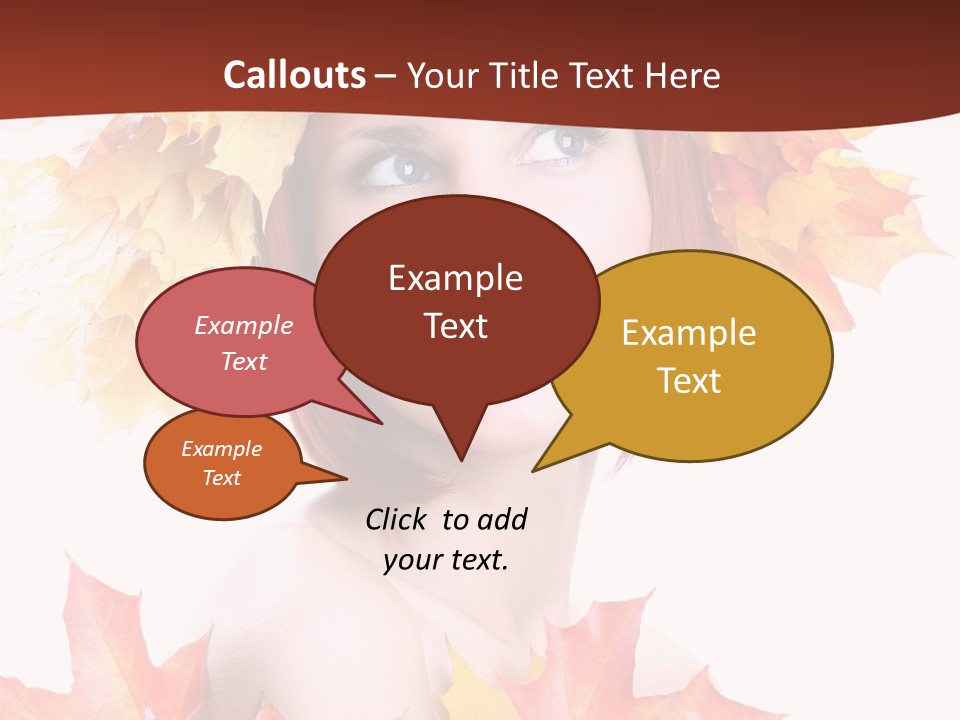 Callouts – Your Title Text Here

Example Text

Example Text

Example Text

Example Text

Click to add your text.